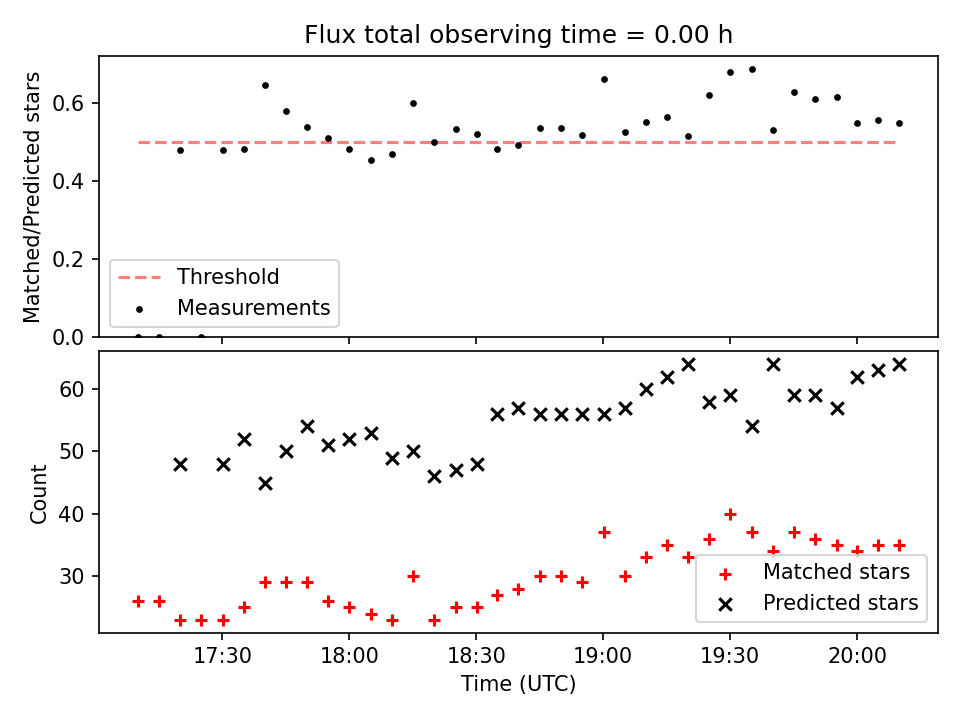 Flux total observing time = 0.00 h

Matched/Predicted stars

0.6
0.4
0.2
0.0

Threshold
Measurements

Count

60
50
40
30

Matched stars
Predicted stars

17:30
18:00
18:30
19:00
19:30
20:00

Time (UTC)